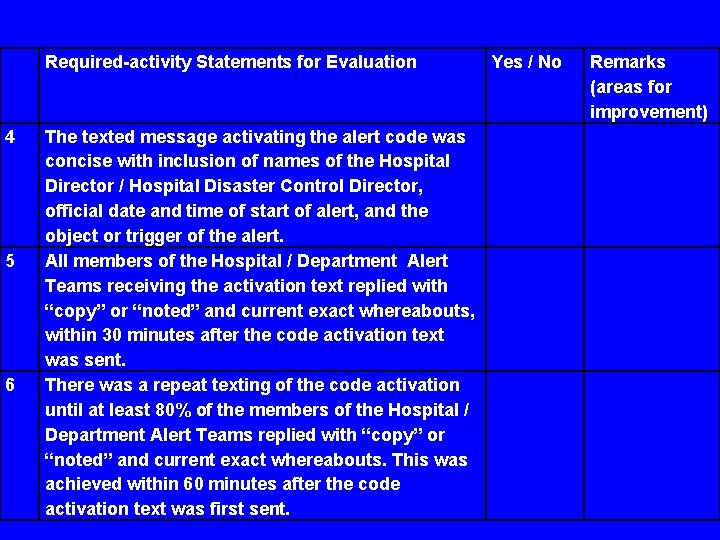 |   | Required-activity Statements for Evaluation | Yes / No | Remarks (areas for improvement) |
|---|---|---|---|
| 4 | The texted message activating the alert code was concise with inclusion of names of the Hospital Director / Hospital Disaster Control Director, official date and time of start of alert, and the object or trigger of the alert. | | |
| 5 | All members of the Hospital / Department Alert Teams receiving the activation text replied with “copy” or “noted” and current exact whereabouts, within 30 minutes after the code activation text was sent. | | |
| 6 | There was a repeat texting of the code activation until at least 80% of the members of the Hospital / Department Alert Teams replied with “copy” or “noted” and current exact whereabouts. This was achieved within 60 minutes after the code activation text was first sent. | | |